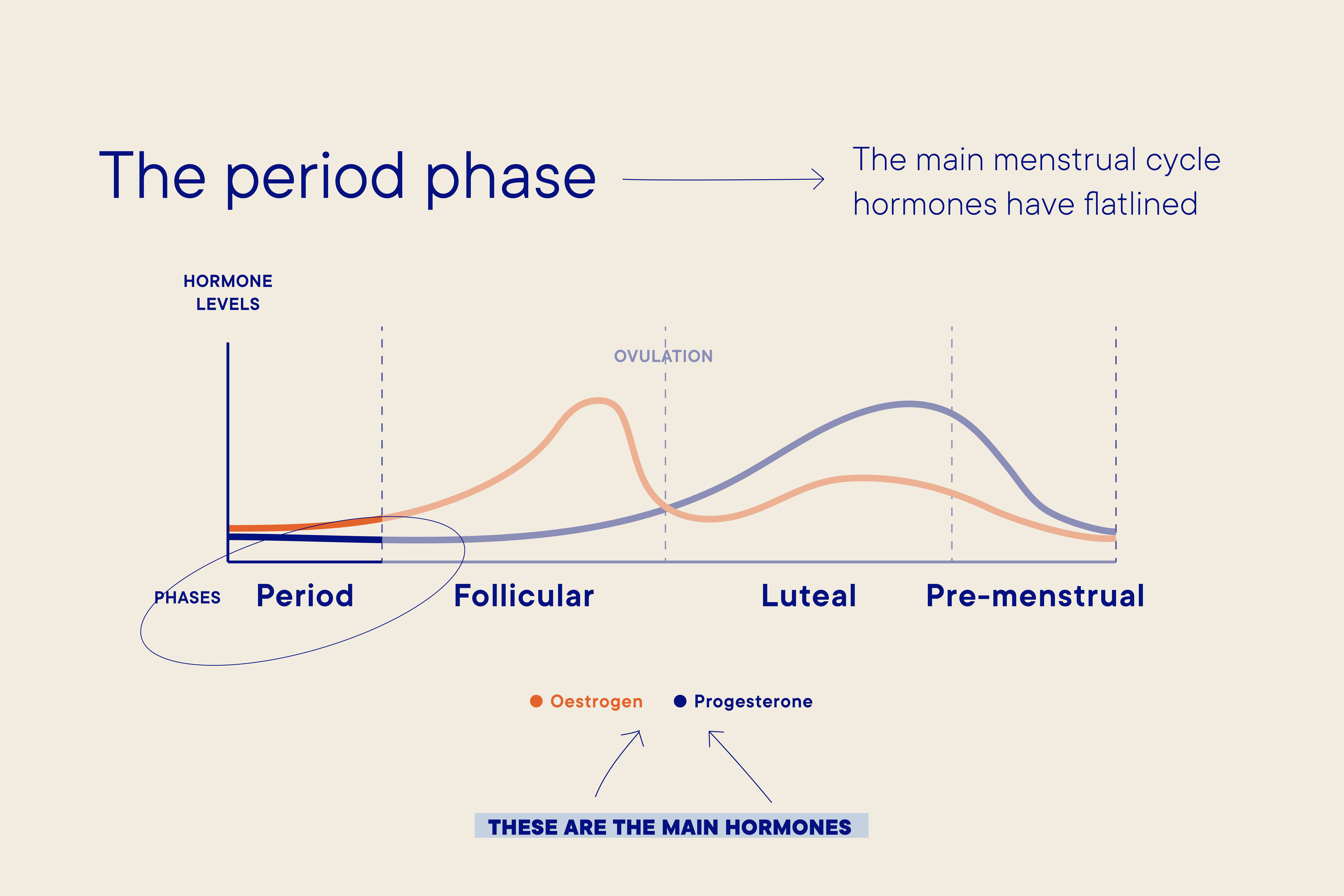 The period phase

The main menstrual cycle hormones have flatlined

HORMONE LEVELS

OVULATION

PHASES

Period

Follicular

Luteal

Pre-menstrual

Oestrogen

Progesterone

THESE ARE THE MAIN HORMONES